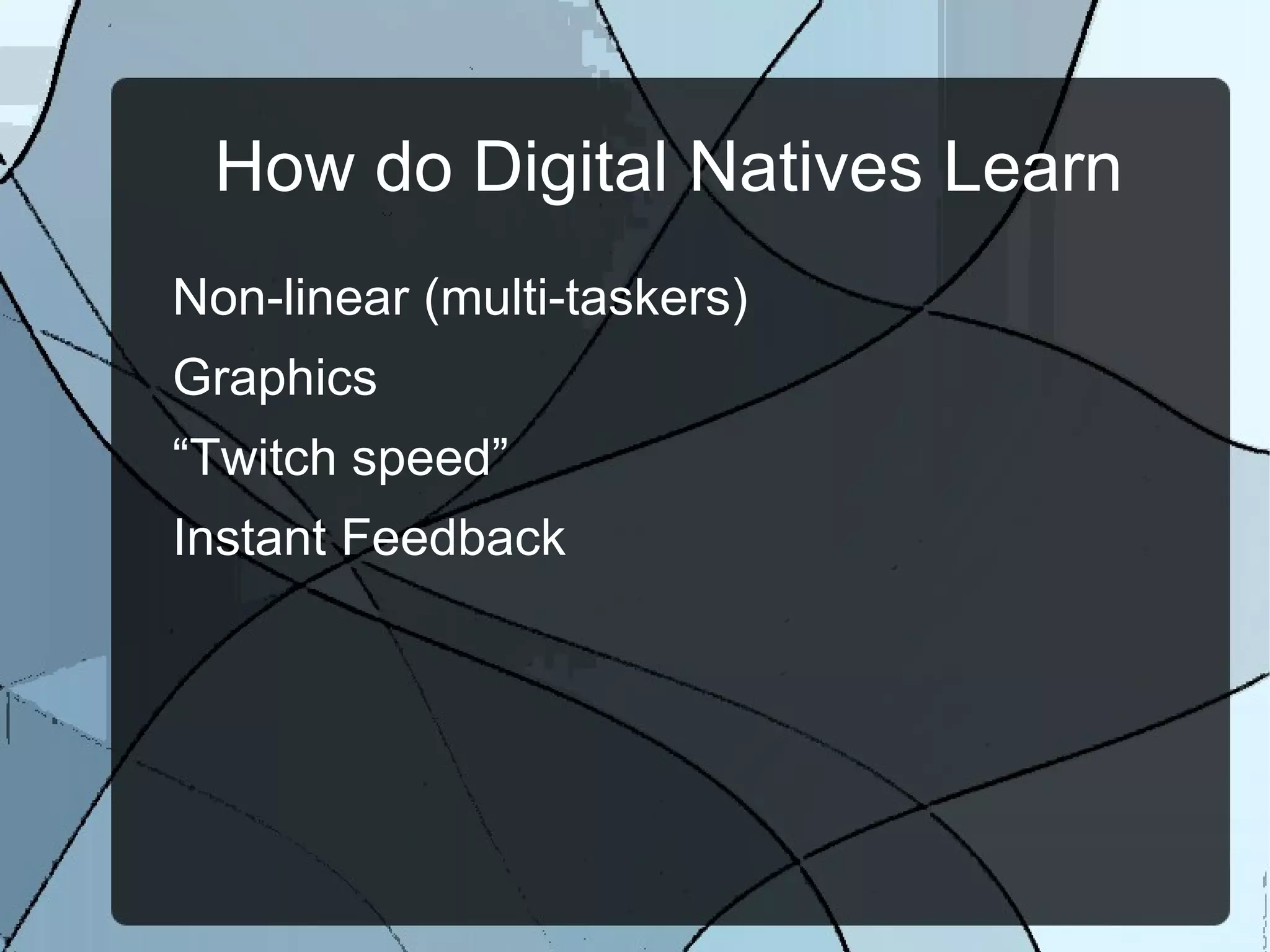 How do Digital Natives Learn

Non-linear (multi-taskers)

Graphics

“Twitch speed”

Instant Feedback